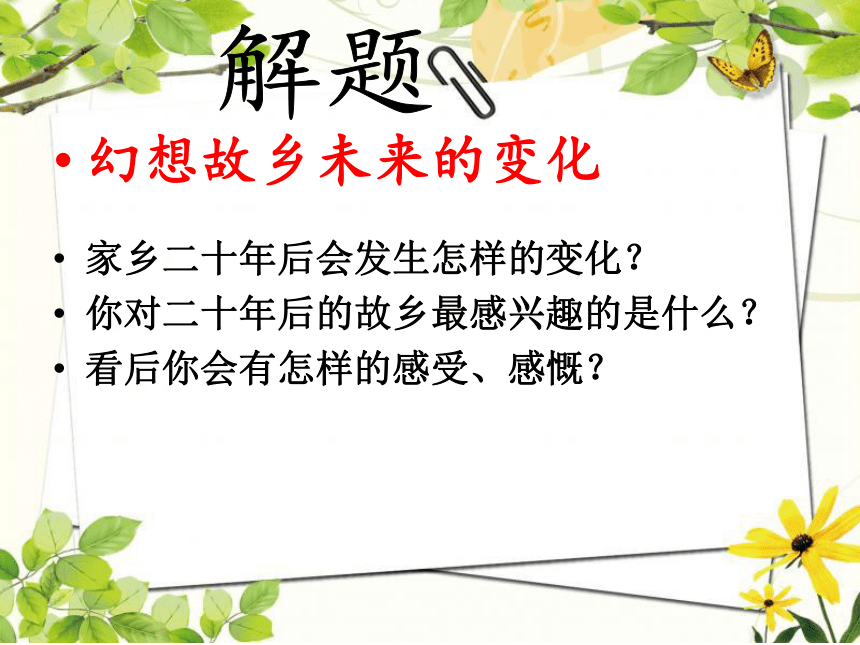 解题

• 幻想故乡未来的变化

• 家乡二十年后会发生怎样的变化？
• 你对二十年后的故乡最感兴趣的是什么？
• 看后你会有怎样的感受、感慨？